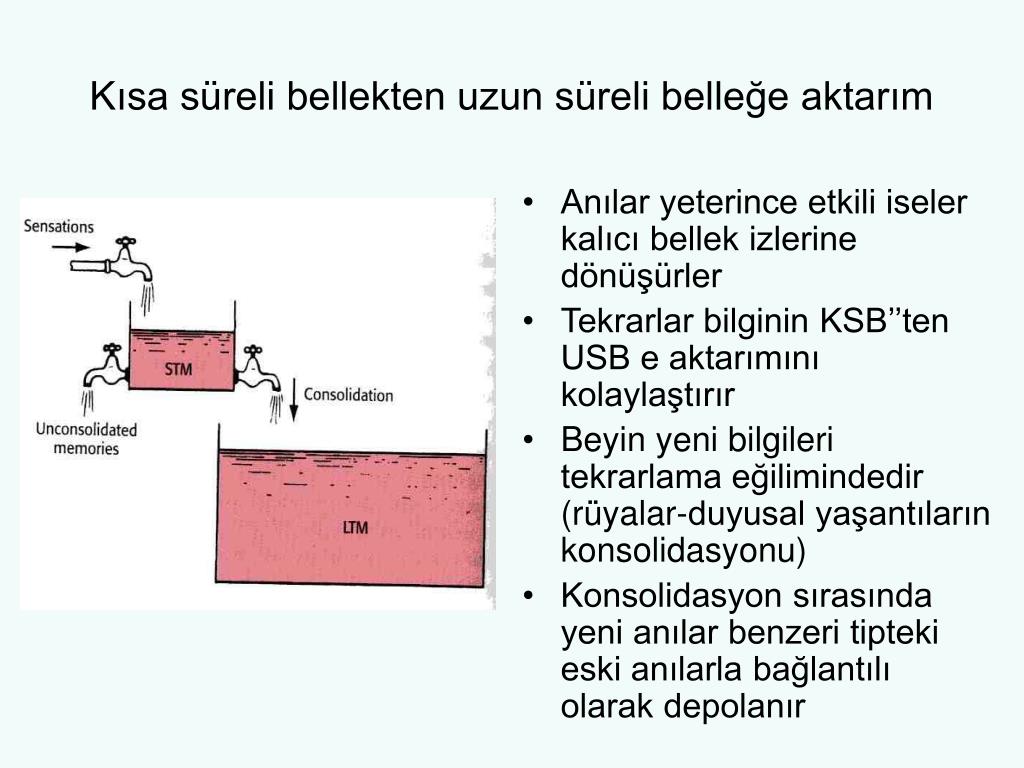 Kısa süreli bellekten uzun süreli belleğe aktarım

Sensations

STM

Consolidation

Unconsolidated memories

LTM

• Anılar yeterince etkili iseler kalıcı bellek izlerine dönüşürler
• Tekrarlar bilginin KSB’’ten USB e aktarımını kolaylaştırır
• Beyin yeni bilgileri tekrarlama eğilimindedir (rüyalar-duyusal yaşantıların konsolidasyonu)
• Konsolidasyon sırasında yeni anılar benzeri tipteki eski anılarla bağlantılı olarak depolanır